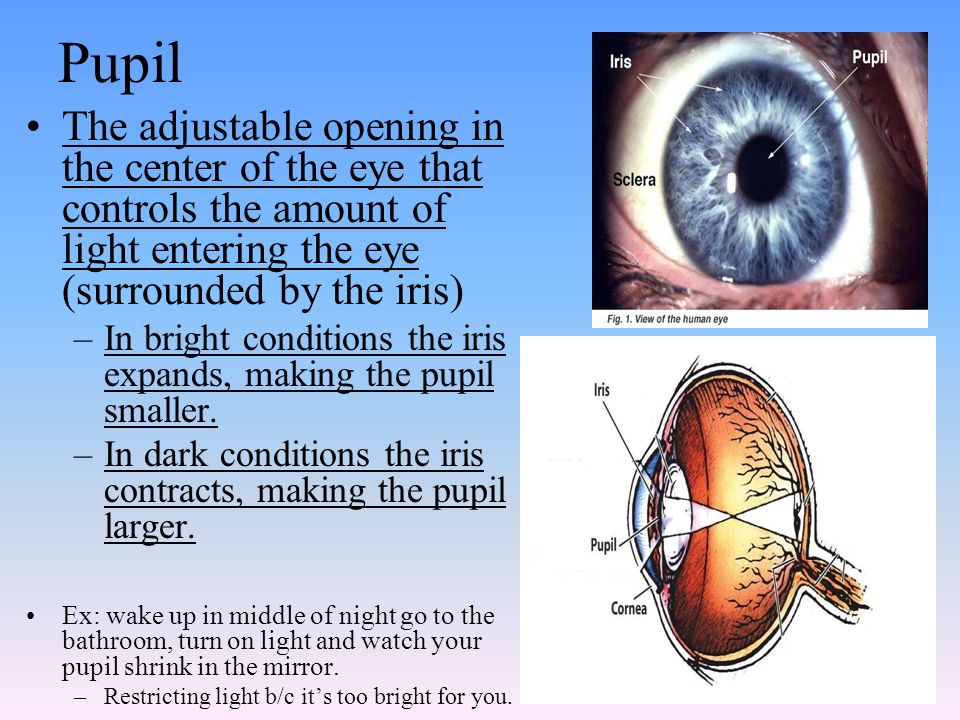 Pupil

• The adjustable opening in the center of the eye that controls the amount of light entering the eye (surrounded by the iris)

– In bright conditions the iris expands, making the pupil smaller.

– In dark conditions the iris contracts, making the pupil larger.

• Ex: wake up in middle of night go to the bathroom, turn on light and watch your pupil shrink in the mirror.

– Restricting light b/c it's too bright for you.

Iris

Pupil

Sclera

Fig. 1. View of the human eye

Iris

Pupil

Cornea